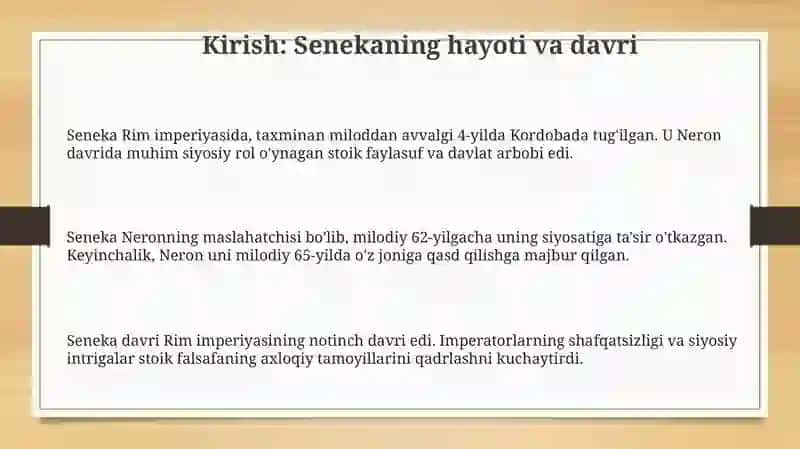 Kirish: Senekaning hayoti va davri

Seneka Rim imperiyasida, taxminan miloddan avvalgi 4-yilda Kordobada tug'ilgan. U Neron davrida muhim siyosiy rol o'ynagan stoik faylasuf va davlat arbobi edi.

Seneka Neronning maslahatchisi bo'lib, milodiy 62-yilgacha uning siyosatiga ta'sir o'tkazgan. Keyinchalik, Neron uni milodiy 65-yilda o'z joniga qasd qilishga majbur qilgan.

Seneka davri Rim imperiyasining notinch davri edi. Imperatorlarning shafqatsizligi va siyosiy intrigalar stoik falsafaning axloqiy tamoyillarini qadrlashni kuchaytirdi.